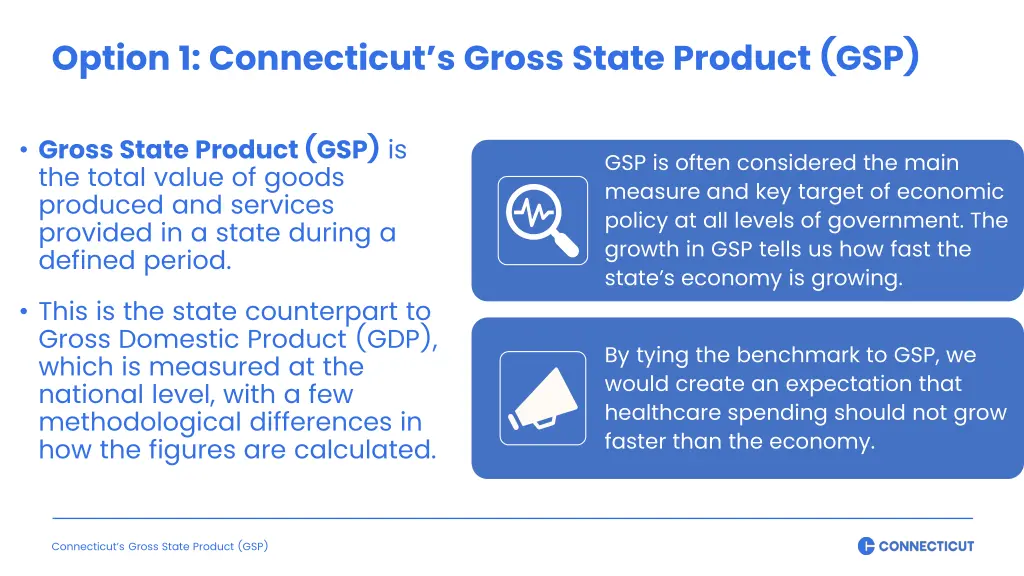 Option 1: Connecticut's Gross State Product (GSP)

• Gross State Product (GSP) is the total value of goods produced and services provided in a state during a defined period.

• This is the state counterpart to Gross Domestic Product (GDP), which is measured at the national level, with a few methodological differences in how the figures are calculated.

GSP is often considered the main measure and key target of economic policy at all levels of government. The growth in GSP tells us how fast the state's economy is growing.

By tying the benchmark to GSP, we would create an expectation that healthcare spending should not grow faster than the economy.

Connecticut's Gross State Product (GSP)

CONNECTICUT